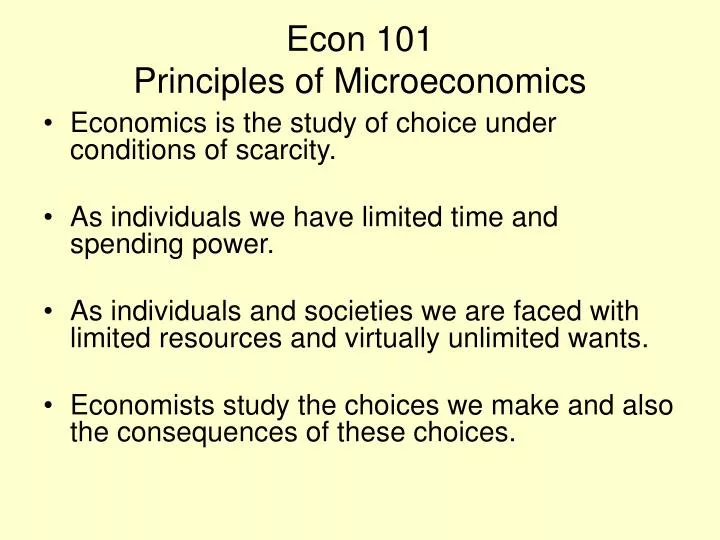 Econ 101
Principles of Microeconomics

• Economics is the study of choice under conditions of scarcity.

• As individuals we have limited time and spending power.

• As individuals and societies we are faced with limited resources and virtually unlimited wants.

• Economists study the choices we make and also the consequences of these choices.